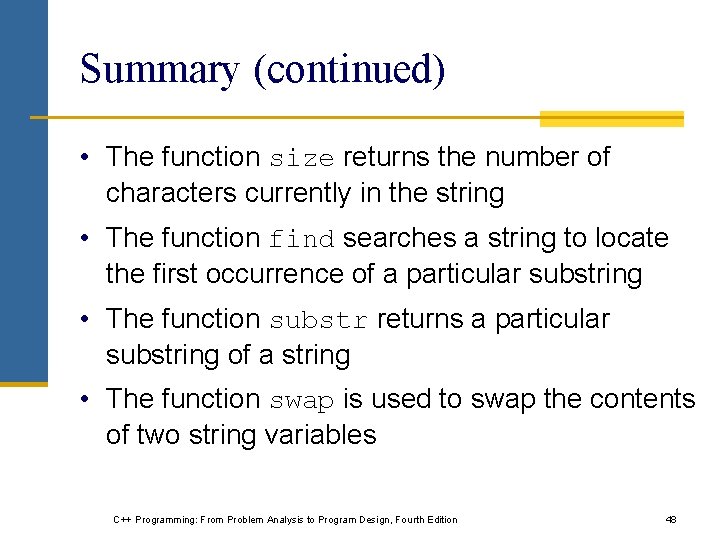 Summary (continued)

• The function size returns the number of characters currently in the string

• The function find searches a string to locate the first occurrence of a particular substring

• The function substr returns a particular substring of a string

• The function swap is used to swap the contents of two string variables

C++ Programming: From Problem Analysis to Program Design, Fourth Edition

48